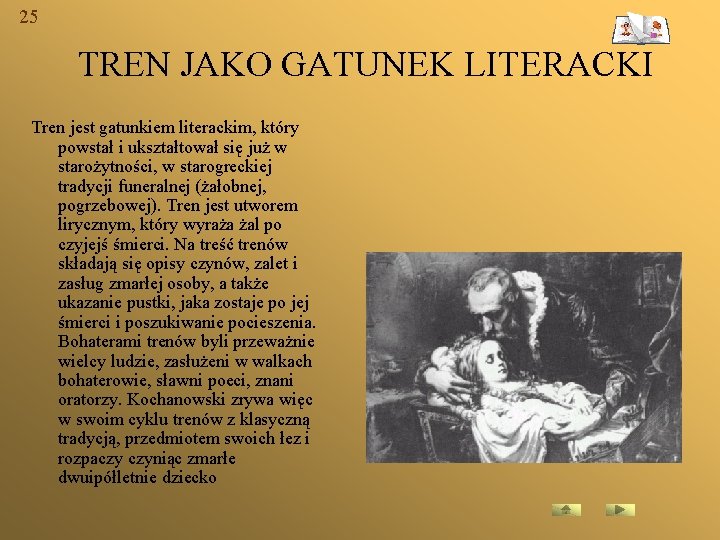 25

TREN JAKO GATUNEK LITERACKI

Tren jest gatunkiem literackim, który powstał i ukształtował się już w starożytności, w starogreckiej tradycji funeralnej (żałobnej, pogrzebowej). Tren jest utworem lirycznym, który wyraża żal po czyjejś śmierci. Na treść trenów składają się opisy czynów, zalet i zasług zmarłej osoby, a także ukazanie pustki, jaka zostaje po jej śmierci i poszukiwanie pocieszenia. Bohaterami trenów byli przeważnie wielcy ludzie, zasłużeni w walkach bohaterowie, sławni poeci, znani oratorzy. Kochanowski zrywa więc w swoim cyklu trenów z klasyczną tradycją, przedmiotem swoich łez i rozpaczy czyniąc zmarłe dwuipółletnie dziecko